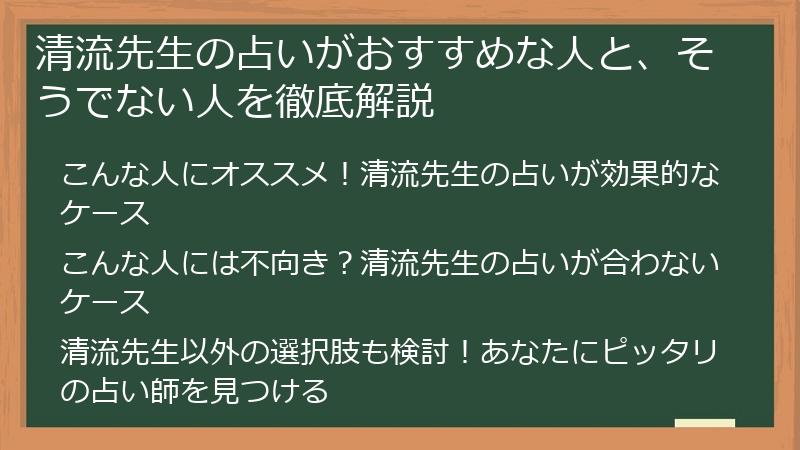 清流先生の占いがおすすめな人と、そうでない人を徹底解説

こんな人にオススメ！清流先生の占いが効果的なケース

こんな人には不向き？清流先生の占いが合わないケース

清流先生以外の選択肢も検討！あなたにピッタリの占い師を見つける